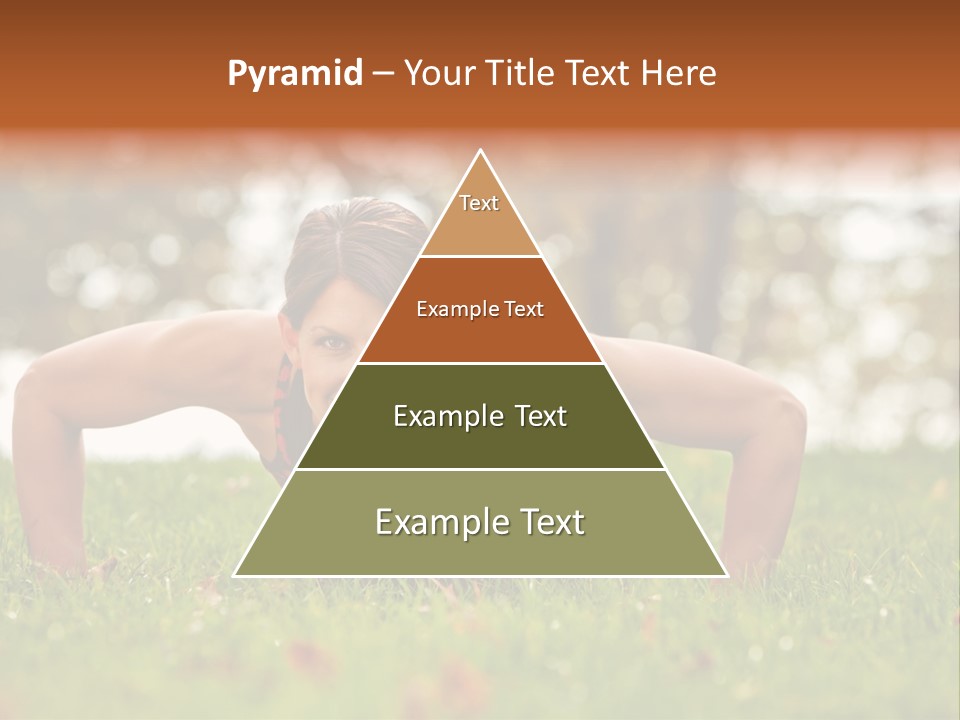 Pyramid – Your Title Text Here

Text

Example Text

Example Text

Example Text